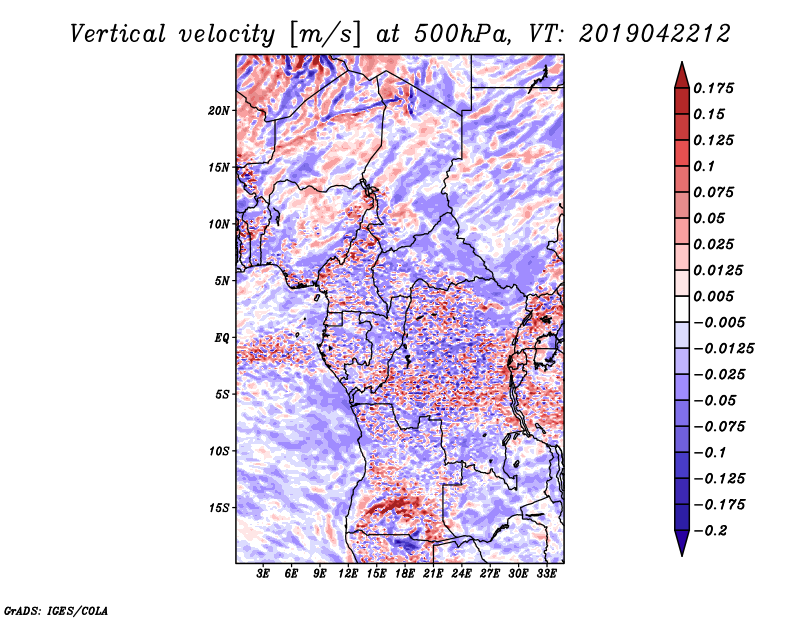 Vertical velocity [m/s] at 500hPa, VT: 2019042212

20N
15N
10N
5N
EQ
5S
10S
15S

3E 6E 9E 12E 15E 18E 21E 24E 27E 30E 33E

0.175
0.15
0.125
0.1
0.075
0.05
0.025
0.0125
0.005
−0.005
−0.0125
−0.025
−0.05
−0.075
−0.1
−0.125
−0.175
−0.2

GrADS: IGES/COLA